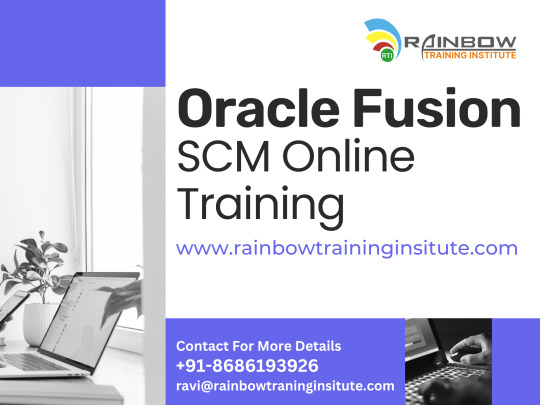 RTI RAINBOW TRAINING INSTITUTE

Oracle Fusion SCM Online Training

www.rainbowtraininginsitute.com

Contact For More Details
+91-8686193926
ravi@rainbowtraninginsitute.com